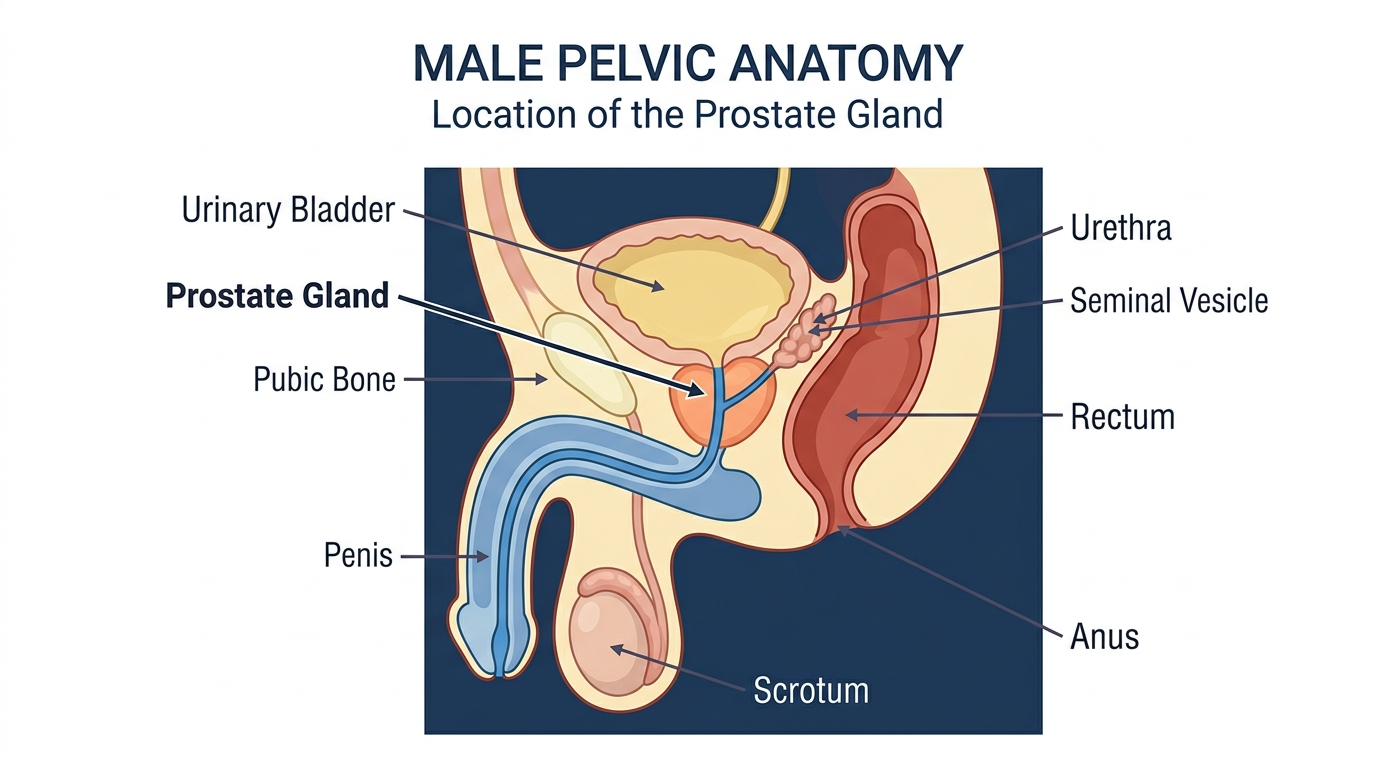 MALE PELVIC ANATOMY
Location of the Prostate Gland

Urinary Bladder
Prostate Gland
Pubic Bone
Penis
Urethra
Seminal Vesicle
Rectum
Anus
Scrotum